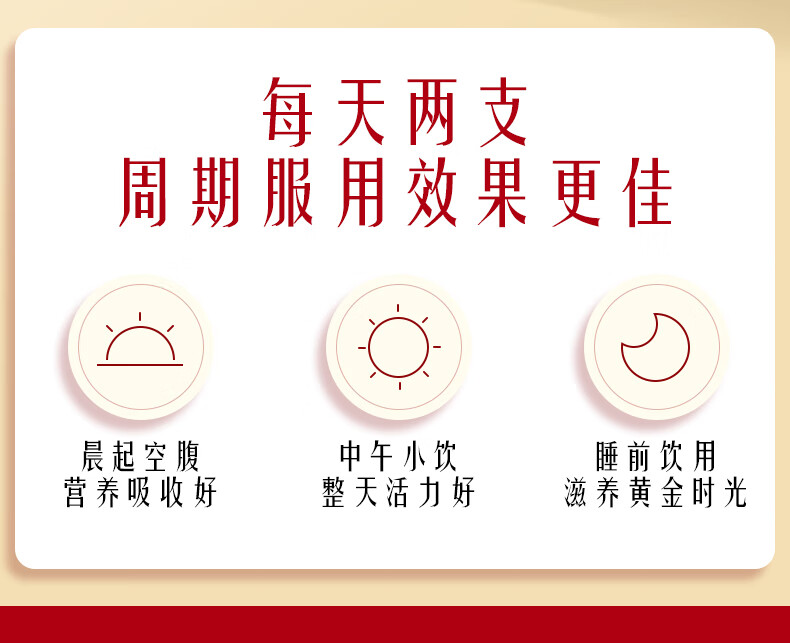 每天两支
周期服用效果更佳

晨起空腹
营养吸收好

中午小饮
整天活力好

睡前饮用
滋养黄金时光